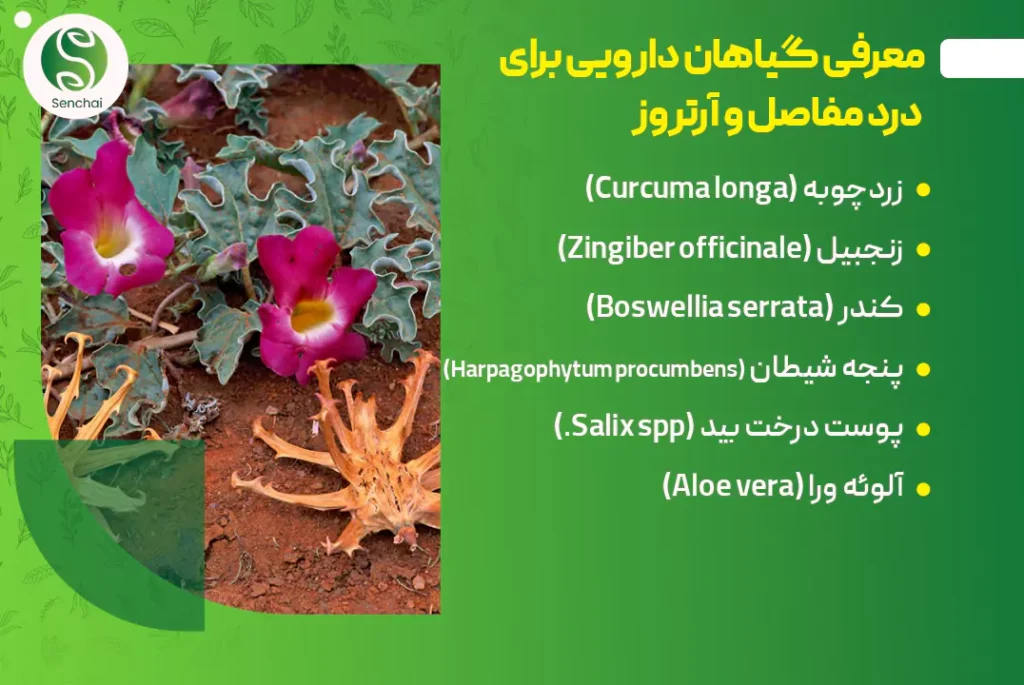 Senchai

معرفی گیاهان دارویی برای درد مفاصل و آرتروز

زردچوبه (Curcuma longa)

زنجبیل (Zingiber officinale)

کندر (Boswellia serrata)

پنجه شیطان (Harpagophytum procumbens)

پوست درخت بید (Salix spp.)

آلوئه ورا (Aloe vera)